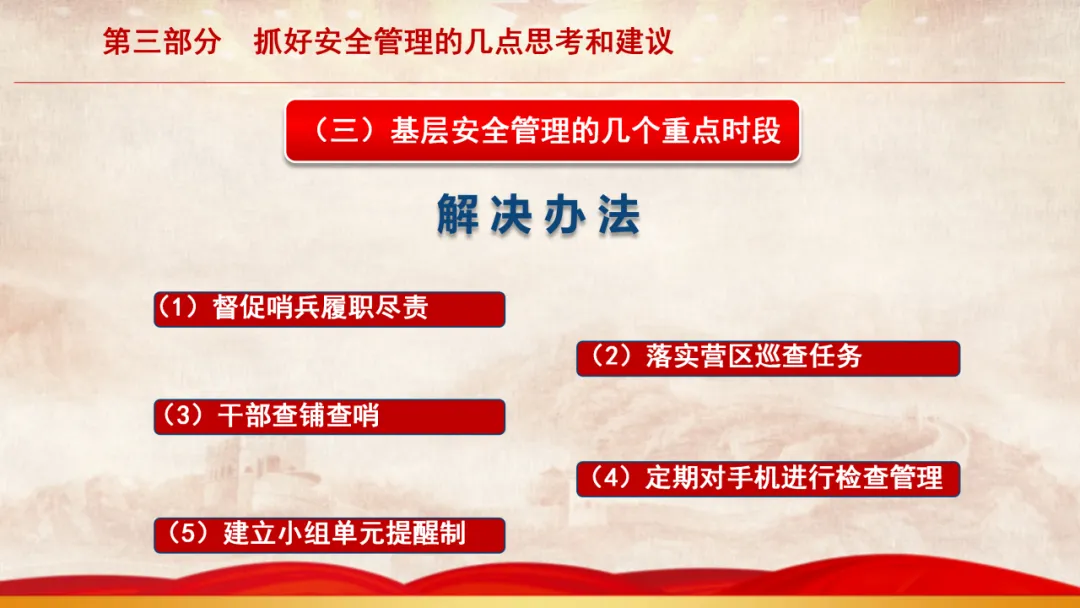 第三部分 抓好安全管理的几点思考和建议

（三）基层安全管理的几个重点时段

解决办法

（1）督促哨兵履职尽责

（2）落实营区巡查任务

（3）干部查铺查哨

（4）定期对手机进行检查管理

（5）建立小组单元提醒制